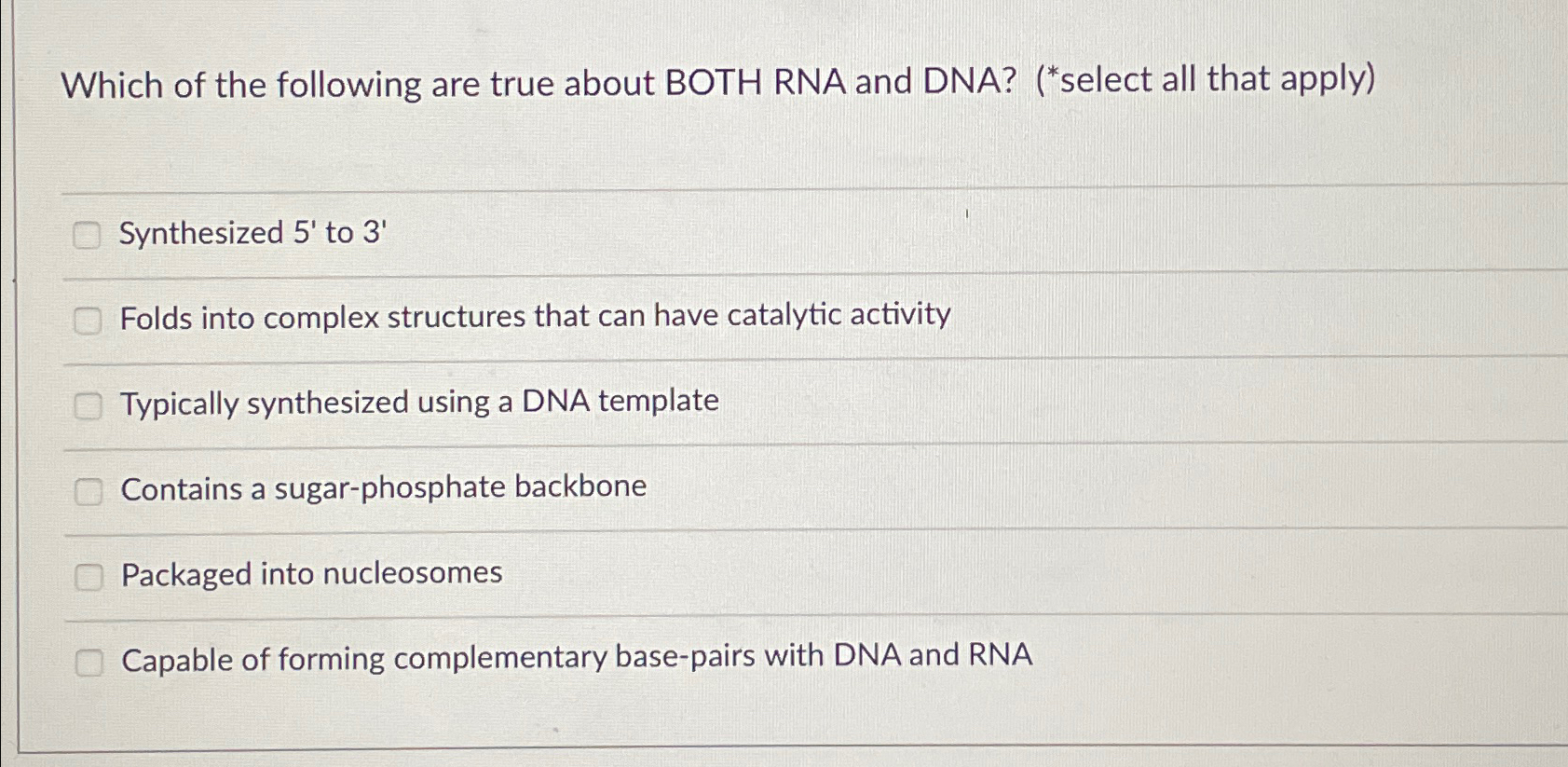 Which of the following are true about BOTH RNA and DNA? (*select all that apply)

☐ Synthesized 5' to 3'

☐ Folds into complex structures that can have catalytic activity

☐ Typically synthesized using a DNA template

☐ Contains a sugar-phosphate backbone

☐ Packaged into nucleosomes

☐ Capable of forming complementary base-pairs with DNA and RNA